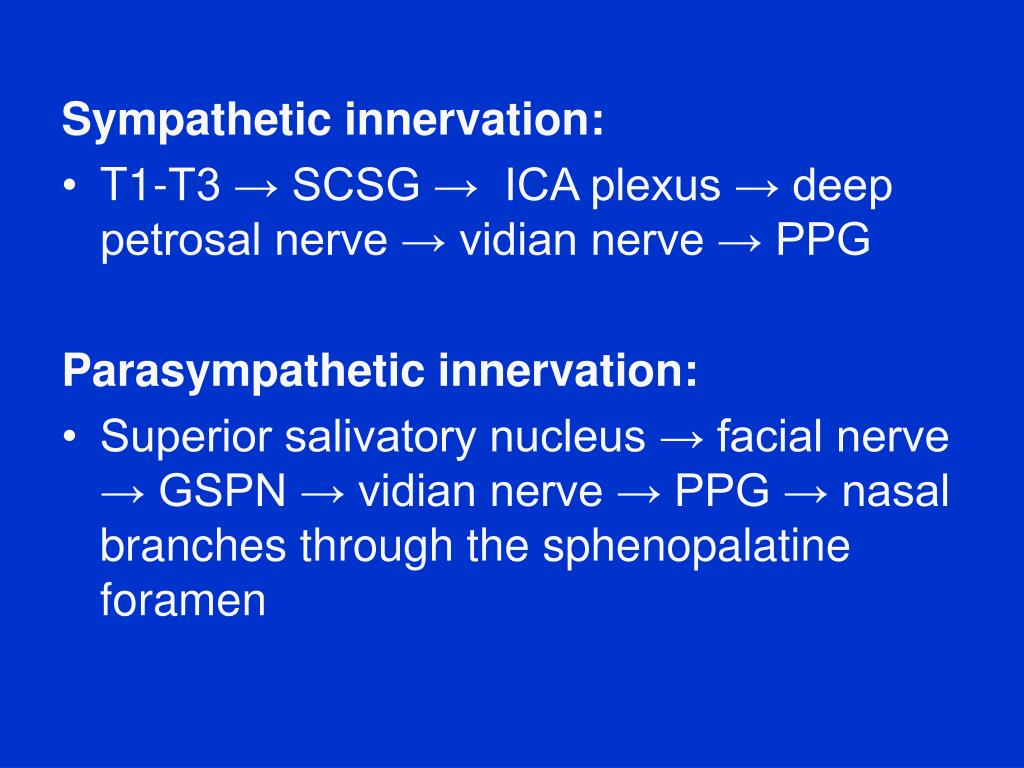 Sympathetic innervation:
• T1-T3 → SCSG → ICA plexus → deep petrosal nerve → vidian nerve → PPG

Parasympathetic innervation:
• Superior salivatory nucleus → facial nerve → GSPN → vidian nerve → PPG → nasal branches through the sphenopalatine foramen